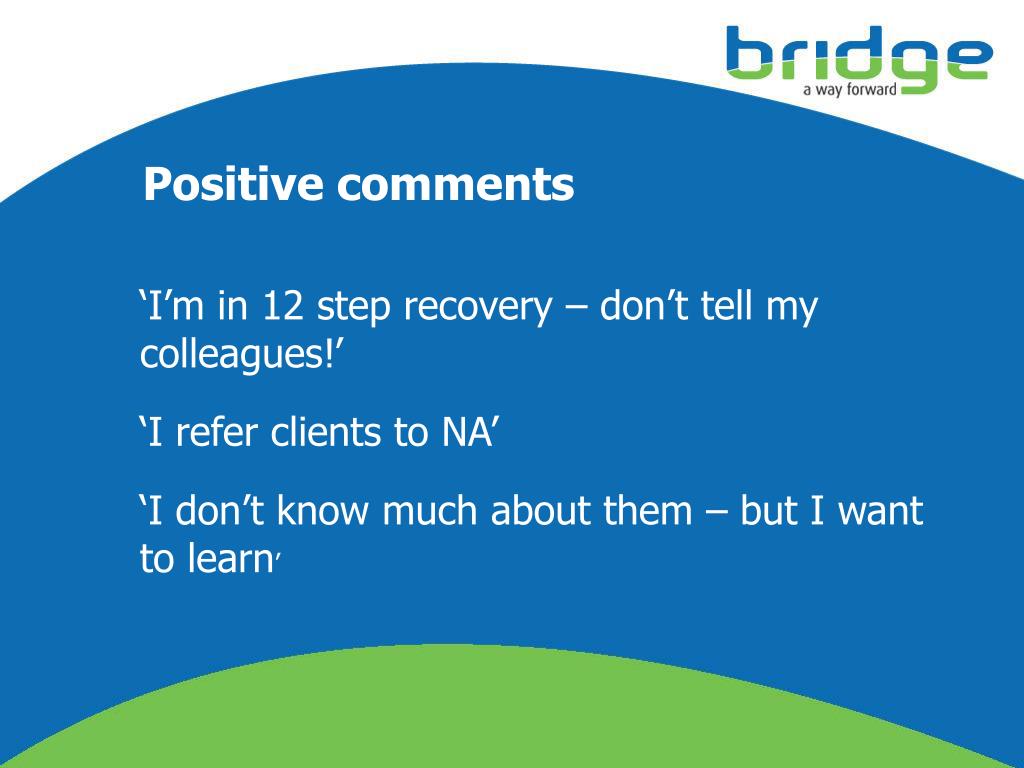 bridge
a way forward

Positive comments

‘I’m in 12 step recovery – don’t tell my colleagues!’

‘I refer clients to NA’

‘I don’t know much about them – but I want to learn’